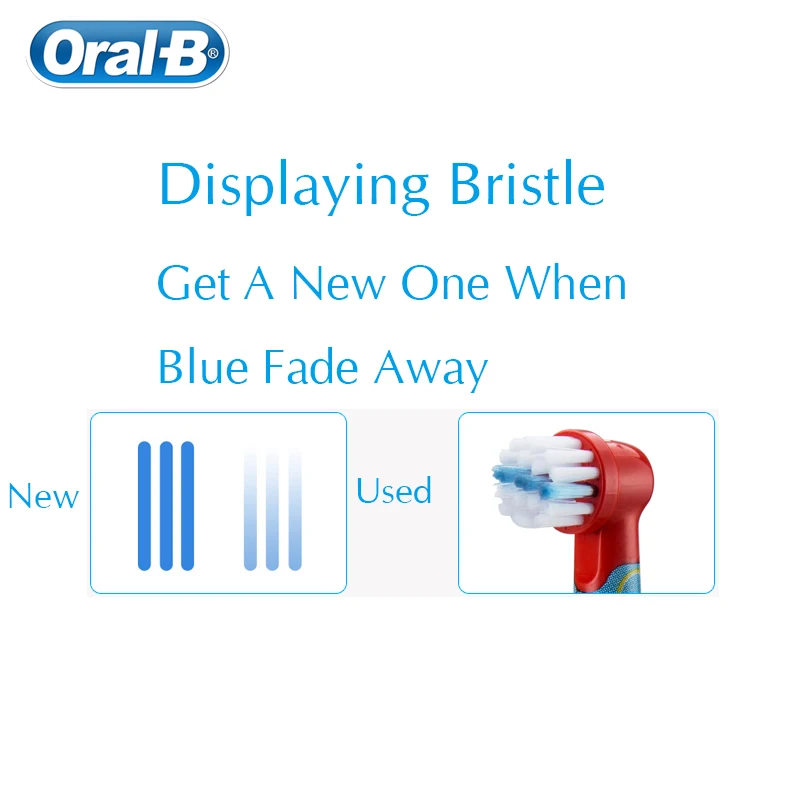 Oral-B®

Displaying Bristle

Get A New One When

Blue Fade Away

New

Used